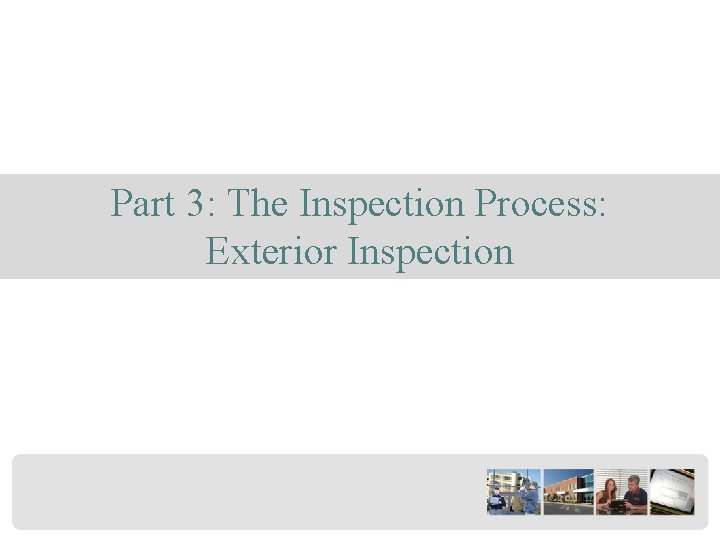 Part 3: The Inspection Process: Exterior Inspection